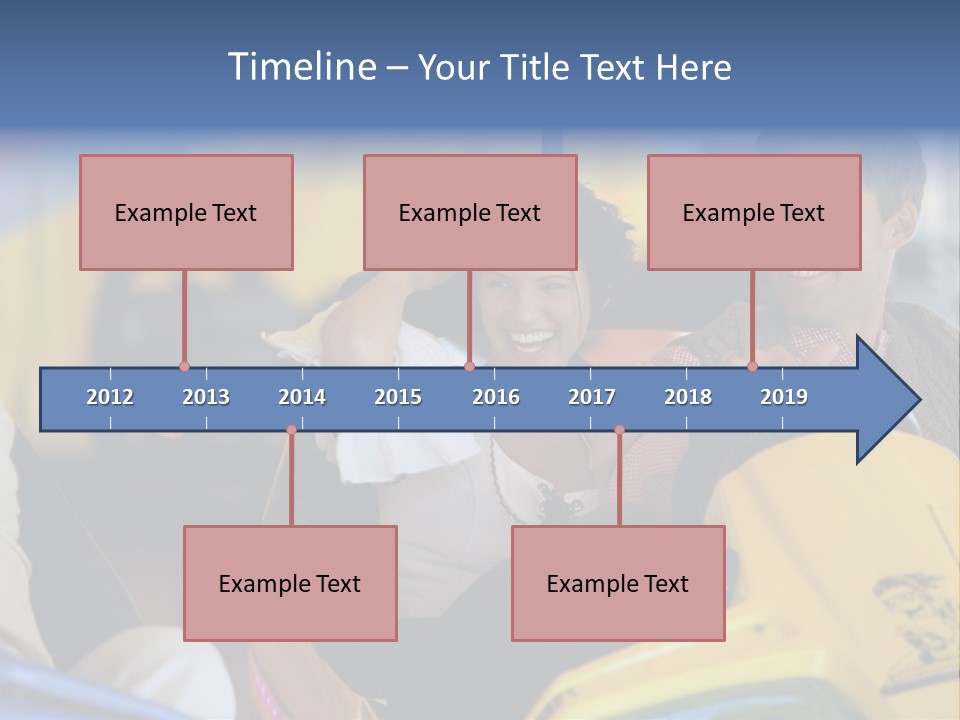 Timeline – Your Title Text Here

Example Text

Example Text

Example Text

2012 2013 2014 2015 2016 2017 2018 2019

Example Text

Example Text